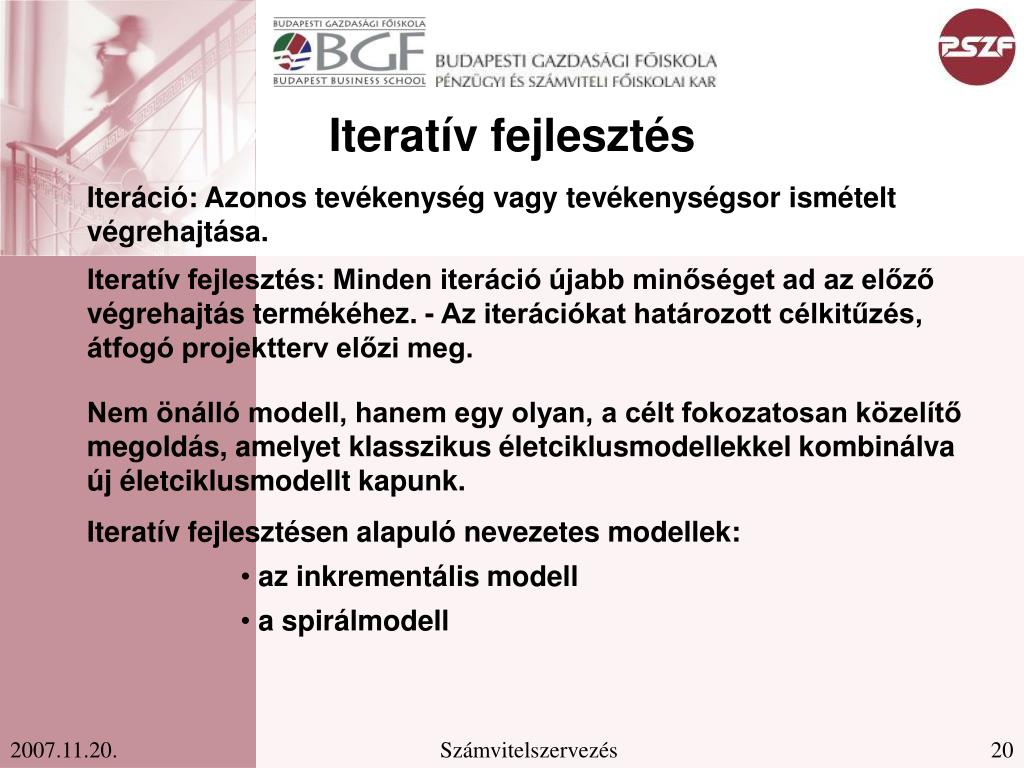 BUDAPESTI GAZDASÁGI FŐISKOLA
BGF
BUDAPEST BUSINESS SCHOOL
BUDAPESTI GAZDASÁGI FŐISKOLA
PÉNZÜGYI ÉS SZÁMVITELI FŐISKOLAI KAR

PSZF

Iteratív fejlesztés

Iteráció: Azonos tevékenység vagy tevékenységsor ismételt végrehajtása.

Iteratív fejlesztés: Minden iteráció újabb minőséget ad az előző végrehajtás termékéhez. - Az iterációkat határozott célkitűzés, átfogó projektterv előzi meg.

Nem önálló modell, hanem egy olyan, a célt fokozatosan közelítő megoldás, amelyet klasszikus életciklusmodellekkel kombinálva új életciklusmodellt kapunk.

Iteratív fejlesztésen alapuló nevezetes modellek:

• az inkrementális modell

• a spirálmodell

2007.11.20.

Számvitelszervezés

20